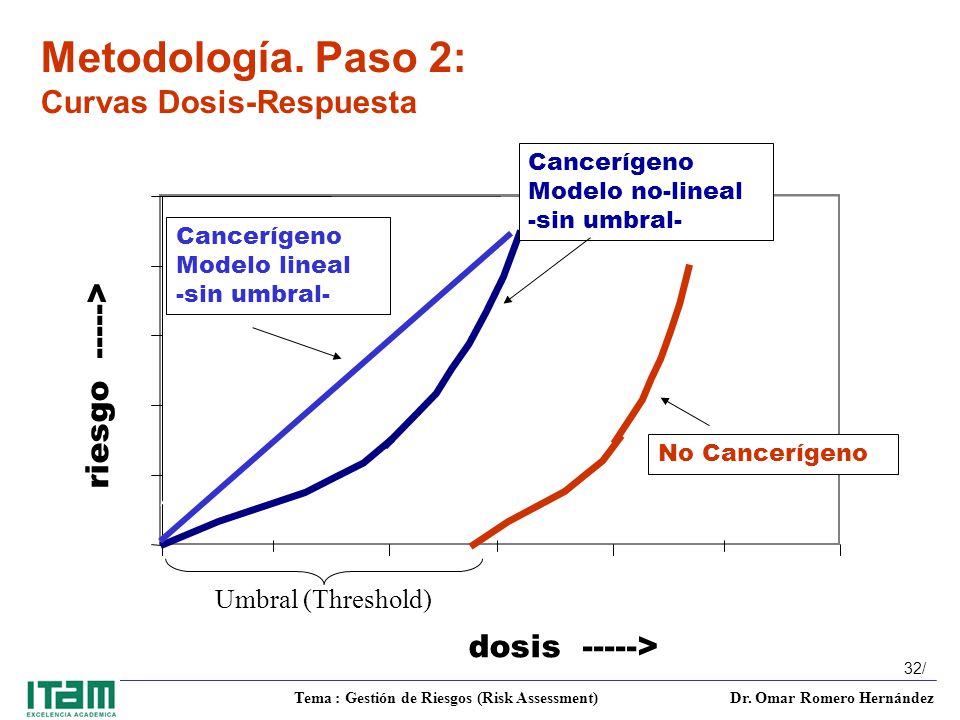 Metodología. Paso 2:
Curvas Dosis-Respuesta

Cancerígeno
Modelo no-lineal
-sin umbral-

Cancerígeno
Modelo lineal
-sin umbral-

riesgo ----->

No Cancerígeno

Umbral (Threshold)

dosis ----->

32/

ITAM
EXCELENCIA ACADÉMICA

Tema : Gestión de Riesgos (Risk Assessment)

Dr. Omar Romero Hernández